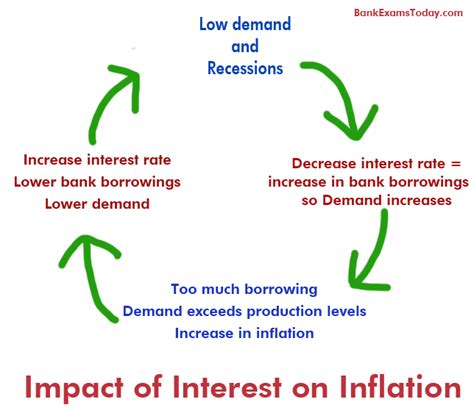 BankExamsToday.com

Low demand
and
Recessions

Decrease interest rate =
increase in bank borrowings
so Demand increases

Too much borrowing
Demand exceeds production levels
Increase in inflation

Increase interest rate
Lower bank borrowings
Lower demand

Impact of Interest on Inflation